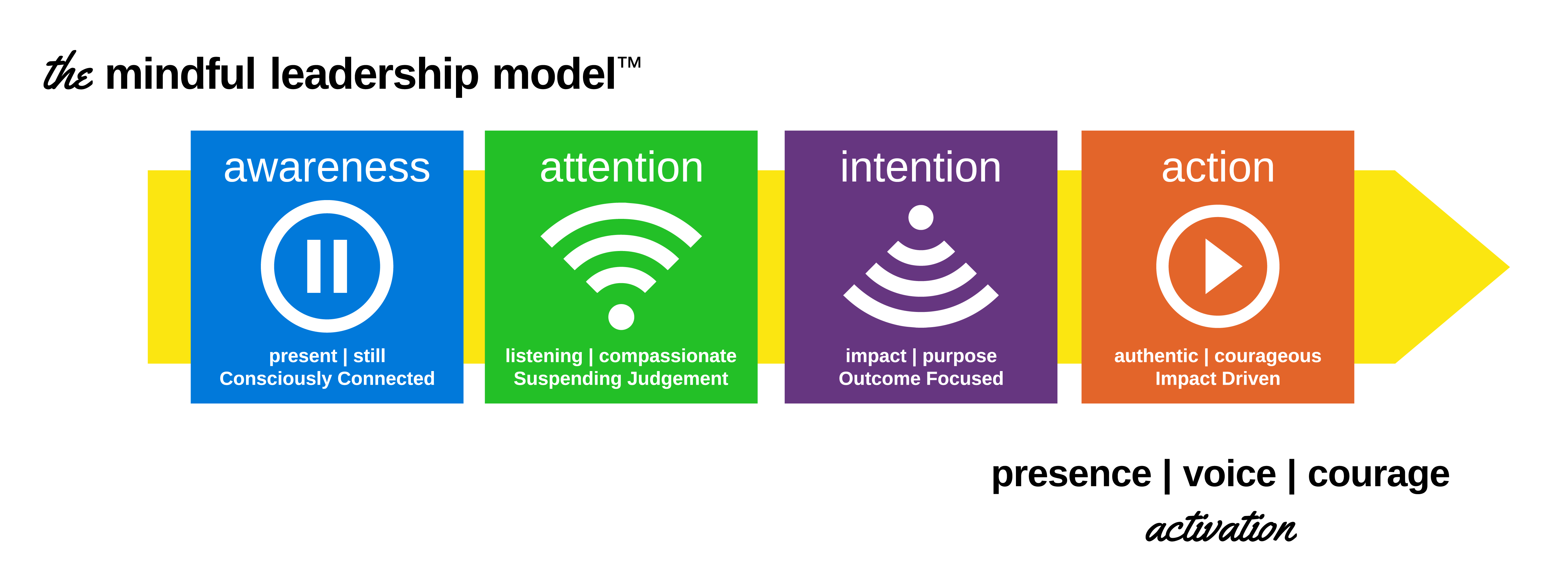 the mindful leadership model™

awareness

present | still
Consciously Connected

attention

listening | compassionate
Suspending Judgement

intention

impact | purpose
Outcome Focused

action

authentic | courageous
Impact Driven

presence | voice | courage
activation